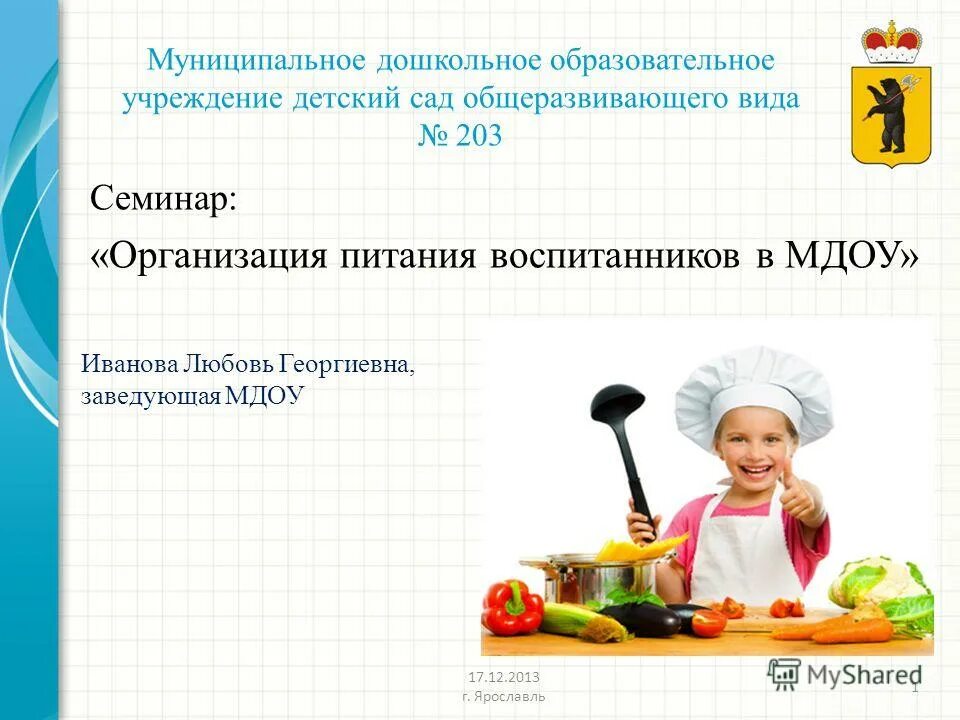 Муниципальное дошкольное образовательное учреждение детский сад общеразвивающего вида № 203

Семинар:

«Организация питания воспитанников в МДОУ»

Иванова Любовь Георгиевна, заведующая МДОУ

17.12.2013
г. Ярославль

MyShared

1